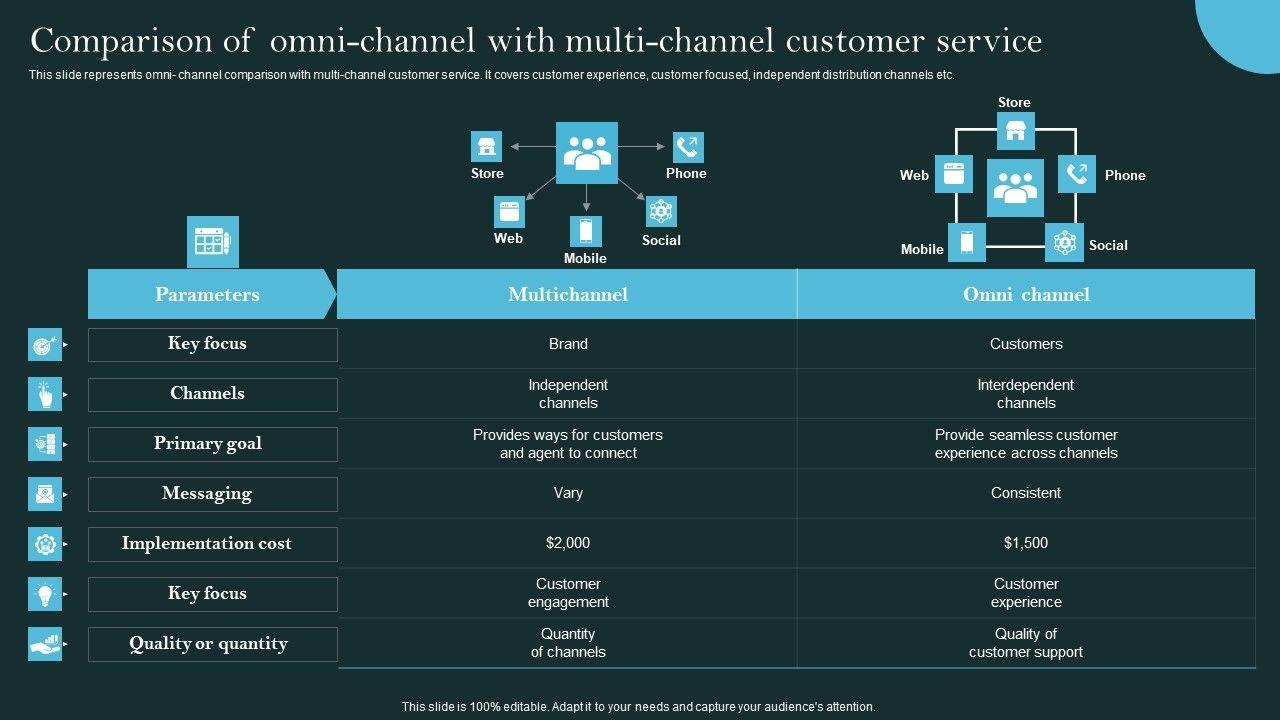 Comparison of omni-channel with multi-channel customer service

This slide represents omni- channel comparison with multi-channel customer service. It covers customer experience, customer focused, independent distribution channels etc.

Store
Phone
Web
Mobile
Social

Store
Web
Phone
Mobile
Social

| Parameters | Multichannel | Omni channel |
|---|---|---|
| Key focus | Brand | Customers |
| Channels | Independent channels | Interdependent channels |
| Primary goal | Provides ways for customers and agent to connect | Provide seamless customer experience across channels |
| Messaging | Vary | Consistent |
| Implementation cost | \$2,000 | \$1,500 |
| Key focus | Customer engagement | Customer experience |
| Quality or quantity | Quantity of channels | Quality of customer support |

This slide is 100% editable. Adapt it to your needs and capture your audience's attention.